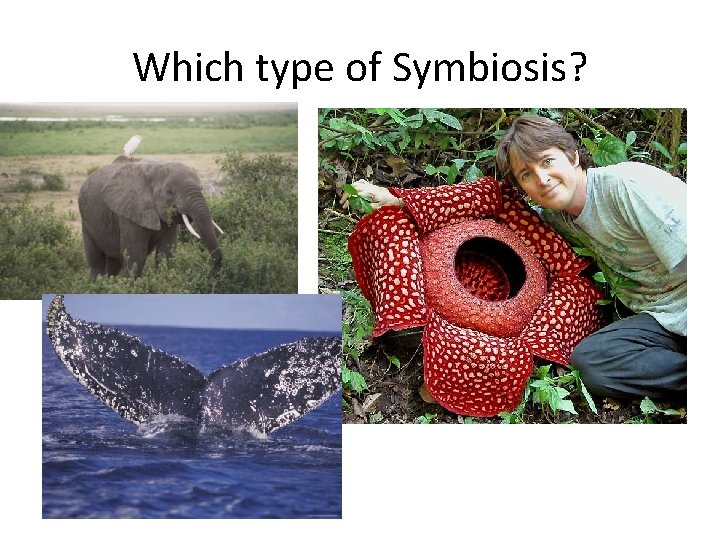 Which type of Symbiosis?